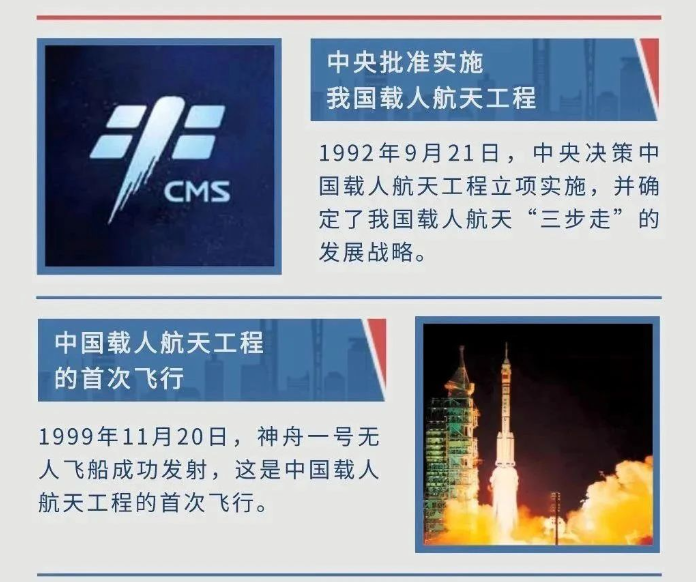 CMS

中央批准实施
我国载人航天工程

1992年9月21日，中央决策中国载人航天工程立项实施，并确定了我国载人航天“三步走”的发展战略。

中国载人航天工程
的首次飞行

1999年11月20日，神舟一号无人飞船成功发射，这是中国载人航天工程的首次飞行。